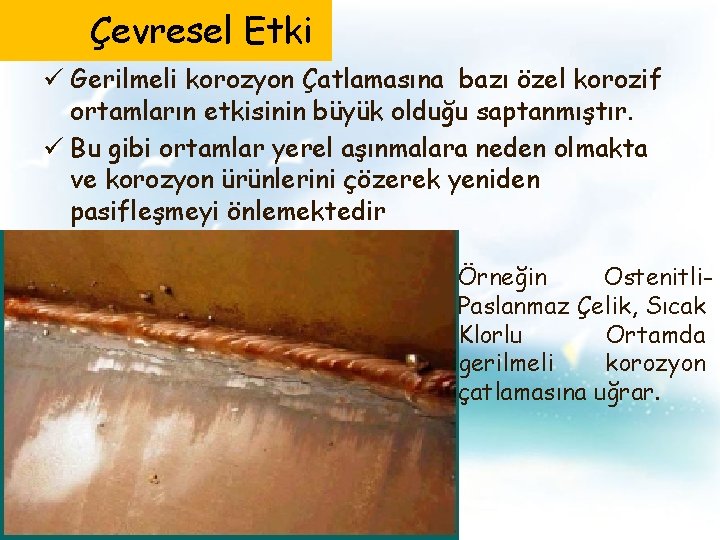 Çevresel Etki

✓ Gerilmeli korozyon Çatlamasına bazı özel korozif ortamların etkisinin büyük olduğu saptanmıştır.

✓ Bu gibi ortamlar yerel aşınmalara neden olmakta ve korozyon ürünlerini çözerek yeniden pasifleşmeyi önlemektedir

Örneğin Ostenitli-Paslanmaz Çelik, Sıcak Klorlu Ortamda gerilmeli korozyon çatlamasına uğrar.